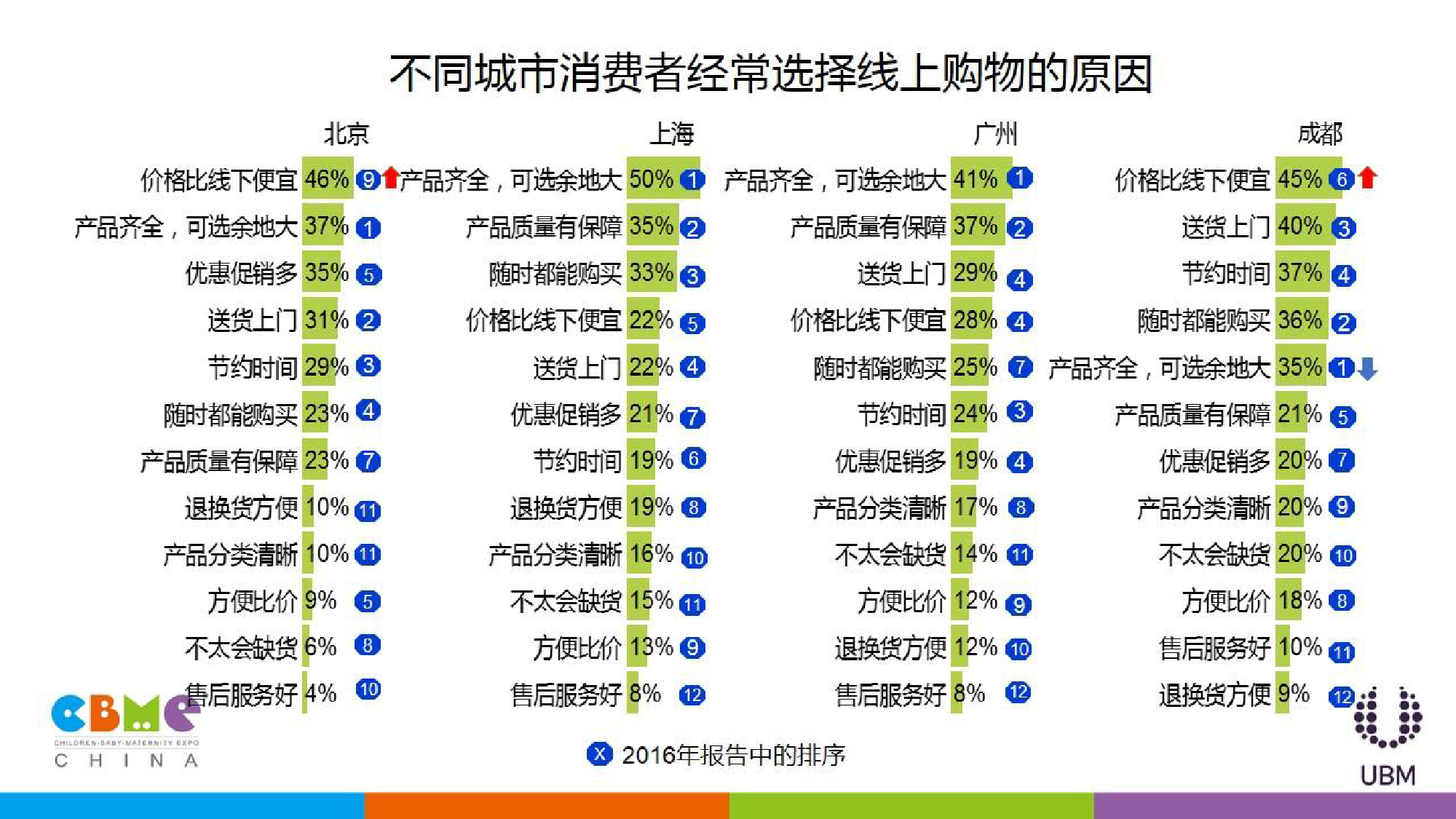 不同城市消费者经常选择线上购物的原因

北京

价格比线下便宜 46% 9
产品齐全，可选余地大 37% 1
优惠促销多 35% 5
送货上门 31% 2
节约时间 29% 3
随时都能购买 23% 4
产品质量有保障 23% 7
退换货方便 10% 11
产品分类清晰 10% 11
方便比价 9% 5
不太会缺货 6% 8
售后服务好 4% 10

上海

产品齐全，可选余地大 50% 1
产品质量有保障 35% 2
随时都能购买 33% 3
价格比线下便宜 22% 5
送货上门 22% 4
优惠促销多 21% 7
节约时间 19% 6
退换货方便 19% 8
产品分类清晰 16% 10
不太会缺货 15% 11
方便比价 13% 9
售后服务好 8% 12

广州

产品齐全，可选余地大 41% 1
产品质量有保障 37% 2
送货上门 29% 4
价格比线下便宜 28% 4
随时都能购买 25% 7
节约时间 24% 3
优惠促销多 19% 4
产品分类清晰 17% 8
不太会缺货 14% 11
方便比价 12% 9
退换货方便 12% 10
售后服务好 8% 12

成都

价格比线下便宜 45% 6
送货上门 40% 3
节约时间 37% 4
随时都能购买 36% 2
产品齐全，可选余地大 35% 1
产品质量有保障 21% 5
优惠促销多 20% 7
产品分类清晰 20% 9
不太会缺货 20% 10
方便比价 18% 8
售后服务好 10% 11
退换货方便 9% 12

X 2016年报告中的排序

CBME
CHILDREN·BABY·MATERNITY EXPO
CHINA

UBM